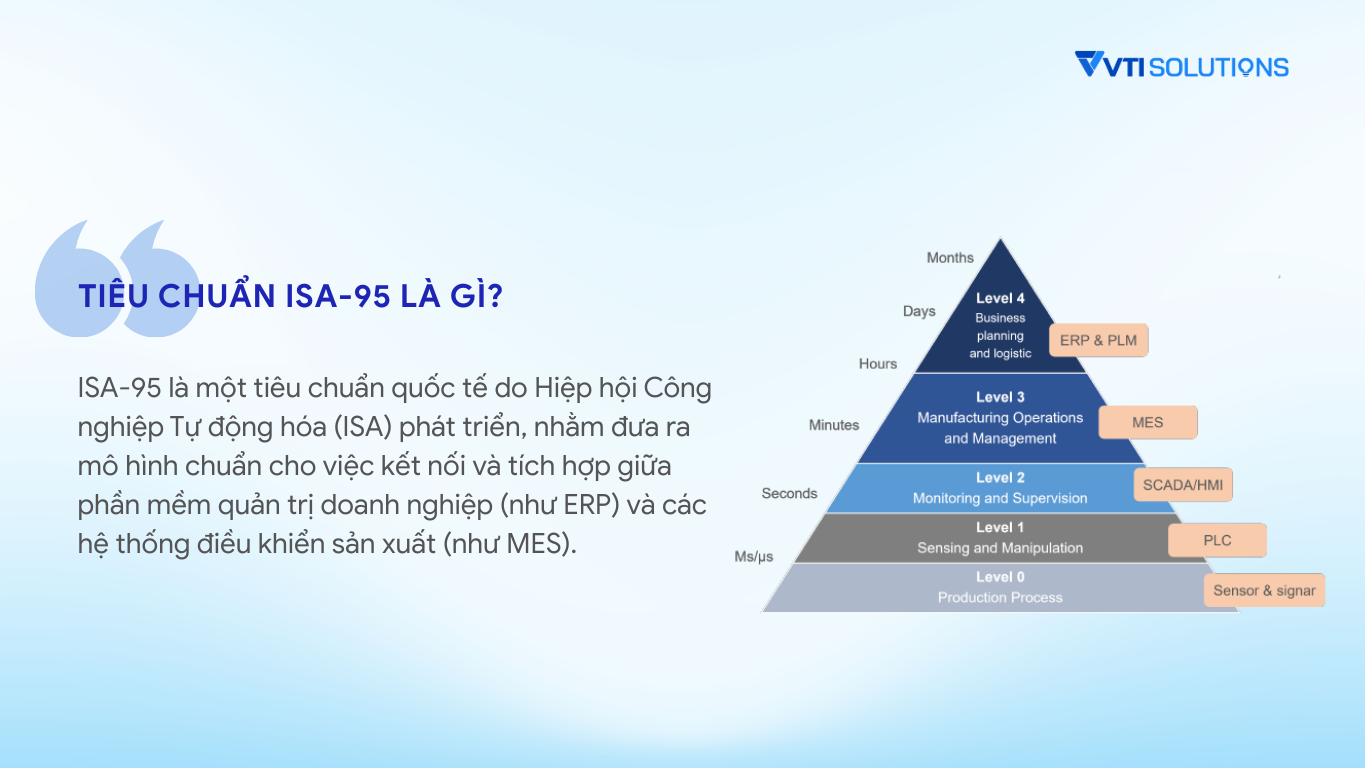 VTI SOLUTIONS

TIÊU CHUẨN ISA-95 LÀ GÌ?

ISA-95 là một tiêu chuẩn quốc tế do Hiệp hội Công nghiệp Tự động hóa (ISA) phát triển, nhằm đưa ra mô hình chuẩn cho việc kết nối và tích hợp giữa phần mềm quản trị doanh nghiệp (như ERP) và các hệ thống điều khiển sản xuất (như MES).

Months
Days
Hours
Minutes
Seconds
Ms/μs

Level 4
Business planning and logistic
ERP & PLM

Level 3
Manufacturing Operations and Management
MES

Level 2
Monitoring and Supervision
SCADA/HMI

Level 1
Sensing and Manipulation
PLC

Level 0
Production Process
Sensor & signar